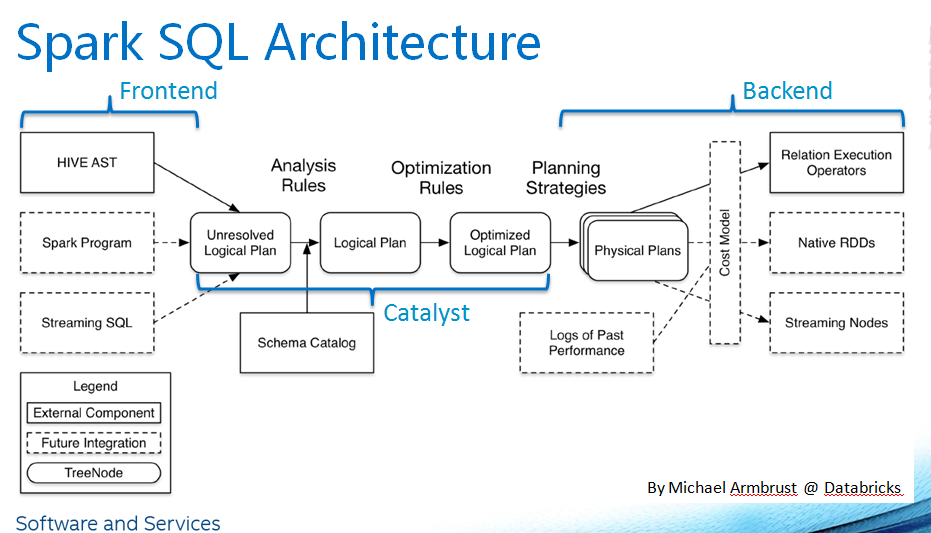 Spark SQL Architecture

Frontend

Backend

HIVE AST

Spark Program

Streaming SQL

Analysis Rules

Optimization Rules

Planning Strategies

Unresolved Logical Plan

Logical Plan

Optimized Logical Plan

Physical Plans

Cost Model

Relation Execution Operators

Native RDDs

Streaming Nodes

Catalyst

Schema Catalog

Logs of Past Performance

Legend

External Component

Future Integration

TreeNode

By Michael Armbrust @ Databricks

Software and Services